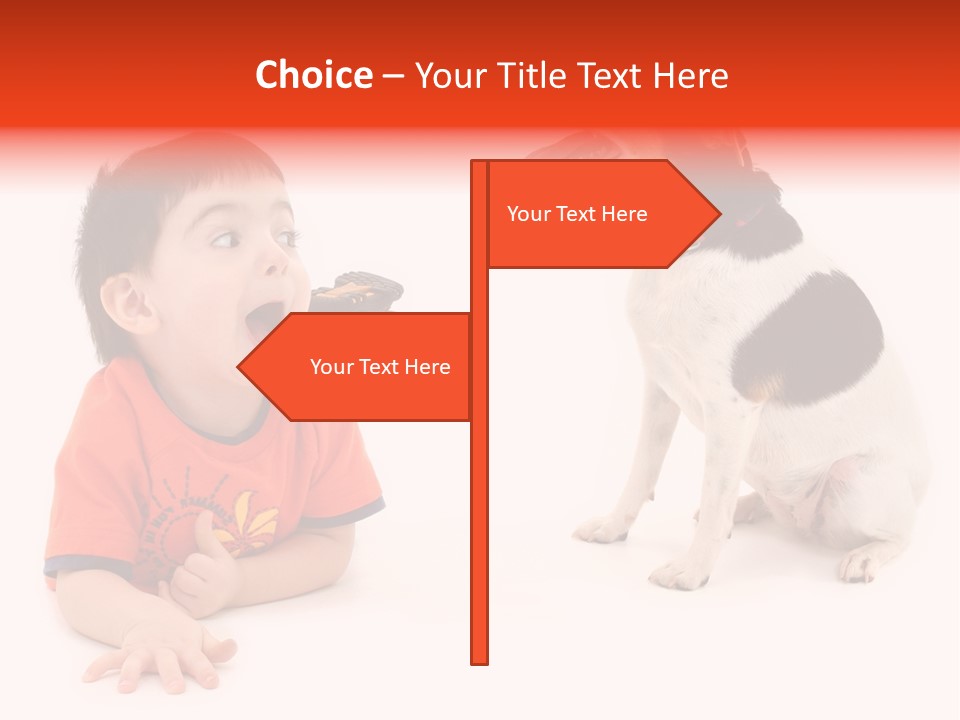 Choice – Your Title Text Here

Your Text Here

Your Text Here